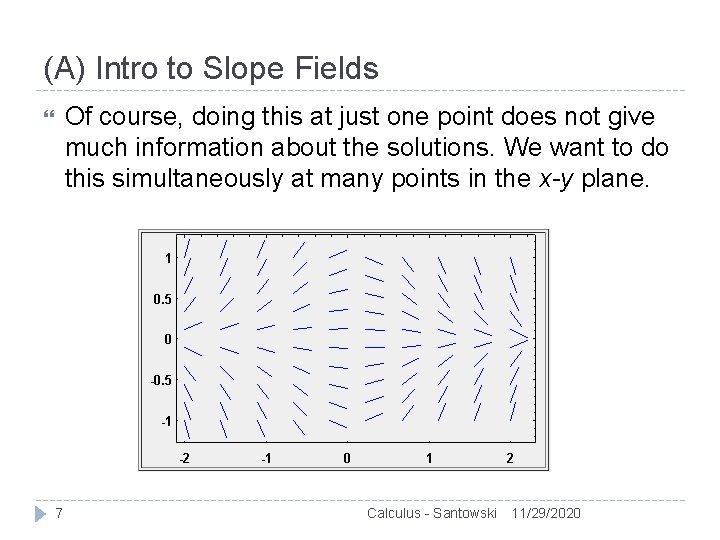 (A) Intro to Slope Fields

Of course, doing this at just one point does not give much information about the solutions. We want to do this simultaneously at many points in the x-y plane.

1
0.5
0
-0.5
-1
-2
-1
0
1
2

7

Calculus - Santowski 11/29/2020